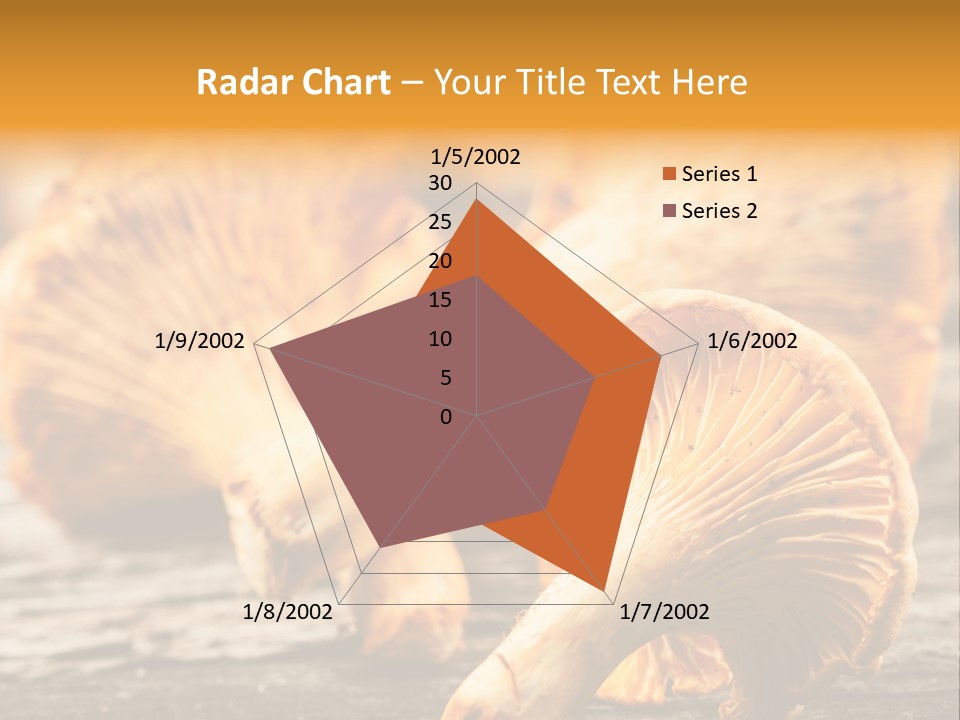 Radar Chart – Your Title Text Here

1/5/2002
30
25
20
15
10
5
0
1/6/2002
1/7/2002
1/8/2002
1/9/2002

Series 1
Series 2